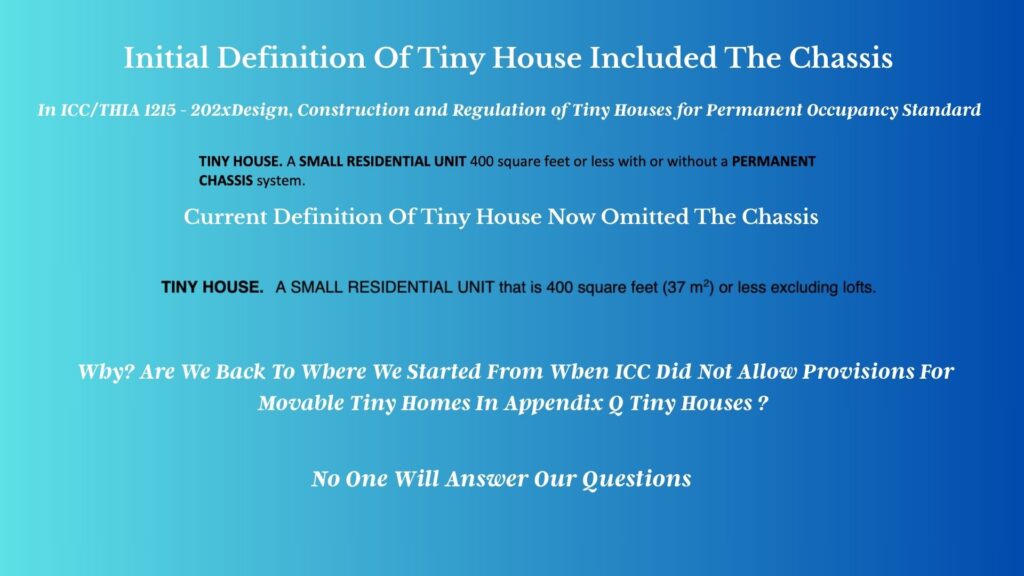 Initial Definition Of Tiny House Included The Chassis

In ICC/THIA 1215 - 202xDesign, Construction and Regulation of Tiny Houses for Permanent Occupancy Standard

TINY HOUSE. A SMALL RESIDENTIAL UNIT 400 square feet or less with or without a PERMANENT CHASSIS system.

Current Definition Of Tiny House Now Omitted The Chassis

TINY HOUSE. A SMALL RESIDENTIAL UNIT that is 400 square feet (37 $m^2$) or less excluding lofts.

Why? Are We Back To Where We Started From When ICC Did Not Allow Provisions For Movable Tiny Homes In Appendix Q Tiny Houses ?

No One Will Answer Our Questions